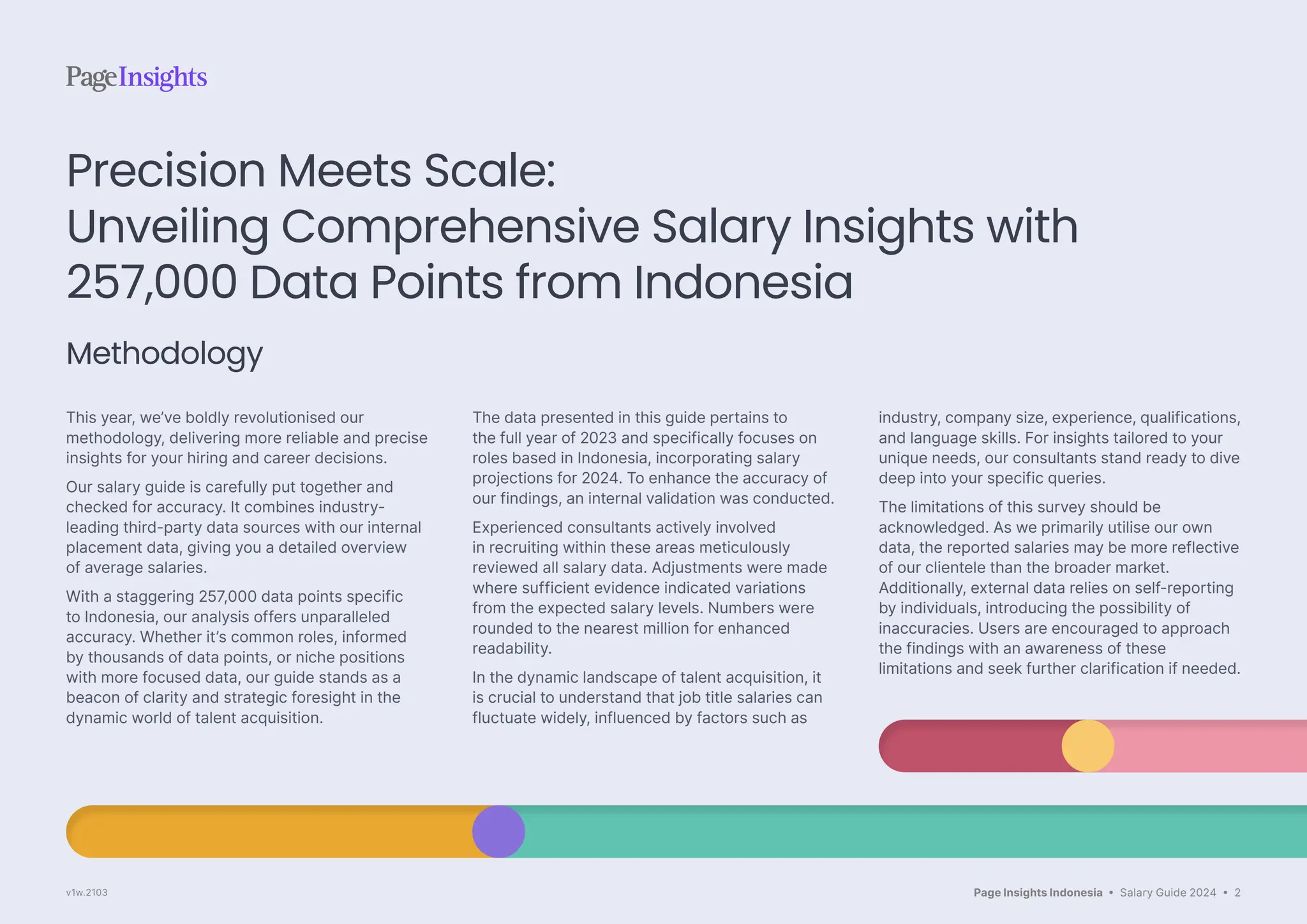 PageInsights

Precision Meets Scale:
Unveiling Comprehensive Salary Insights with 257,000 Data Points from Indonesia

Methodology

This year, we've boldly revolutionised our methodology, delivering more reliable and precise insights for your hiring and career decisions.

Our salary guide is carefully put together and checked for accuracy. It combines industry-leading third-party data sources with our internal placement data, giving you a detailed overview of average salaries.

With a staggering 257,000 data points specific to Indonesia, our analysis offers unparalleled accuracy. Whether it's common roles, informed by thousands of data points, or niche positions with more focused data, our guide stands as a beacon of clarity and strategic foresight in the dynamic world of talent acquisition.

The data presented in this guide pertains to the full year of 2023 and specifically focuses on roles based in Indonesia, incorporating salary projections for 2024. To enhance the accuracy of our findings, an internal validation was conducted.

Experienced consultants actively involved in recruiting within these areas meticulously reviewed all salary data. Adjustments were made where sufficient evidence indicated variations from the expected salary levels. Numbers were rounded to the nearest million for enhanced readability.

In the dynamic landscape of talent acquisition, it is crucial to understand that job title salaries can fluctuate widely, influenced by factors such as industry, company size, experience, qualifications, and language skills. For insights tailored to your unique needs, our consultants stand ready to dive deep into your specific queries.

The limitations of this survey should be acknowledged. As we primarily utilise our own data, the reported salaries may be more reflective of our clientele than the broader market. Additionally, external data relies on self-reporting by individuals, introducing the possibility of inaccuracies. Users are encouraged to approach the findings with an awareness of these limitations and seek further clarification if needed.

v1w.2103

Page Insights Indonesia • Salary Guide 2024 • 2